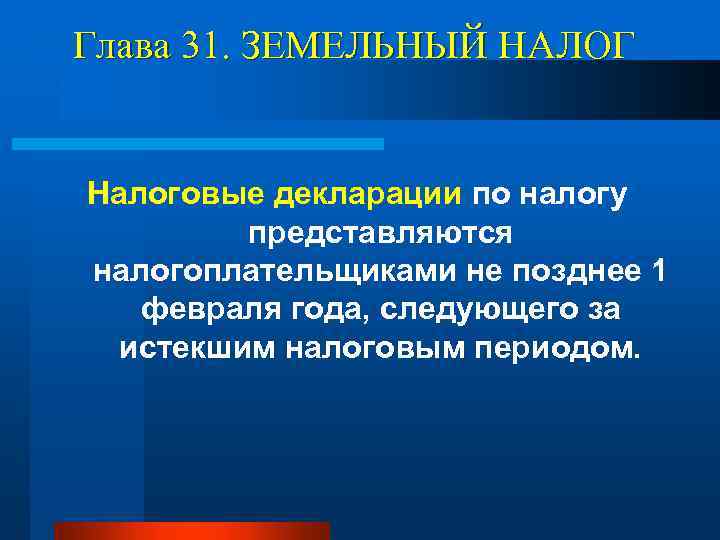 Глава 31. ЗЕМЕЛЬНЫЙ НАЛОГ

Налоговые декларации по налогу представляются налогоплательщиками не позднее 1 февраля года, следующего за истекшим налоговым периодом.